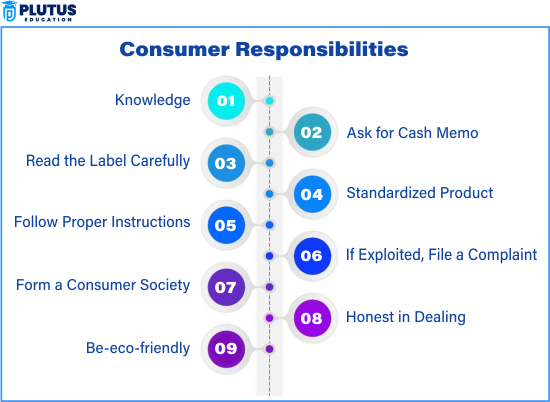 PLUTUS
EDUCATION

Consumer Responsibilities

Knowledge 01

02 Ask for Cash Memo

Read the Label Carefully 03

04 Standardized Product

Follow Proper Instructions 05

06 If Exploited, File a Complaint

Form a Consumer Society 07

08 Honest in Dealing

Be-eco-friendly 09